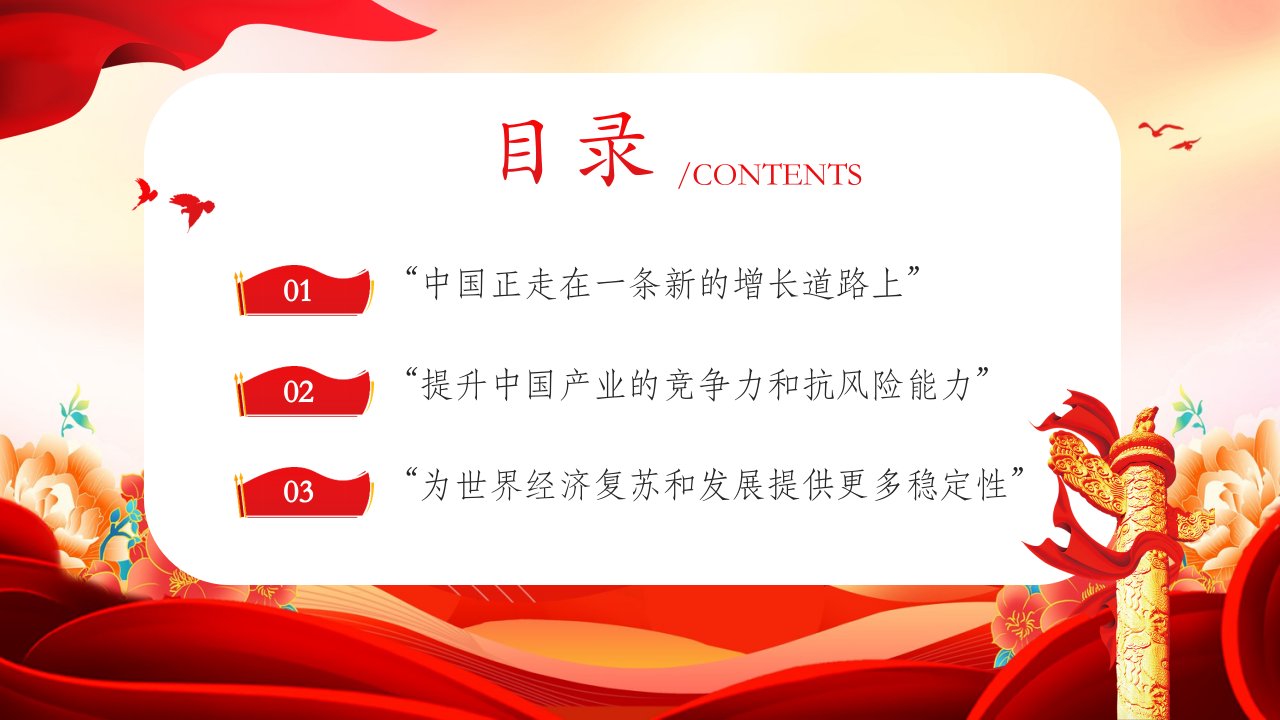 目录 /CONTENTS

01 “中国正走在一条新的增长道路上”

02 “提升中国产业的竞争力和抗风险能力”

03 “为世界经济复苏和发展提供更多稳定性”